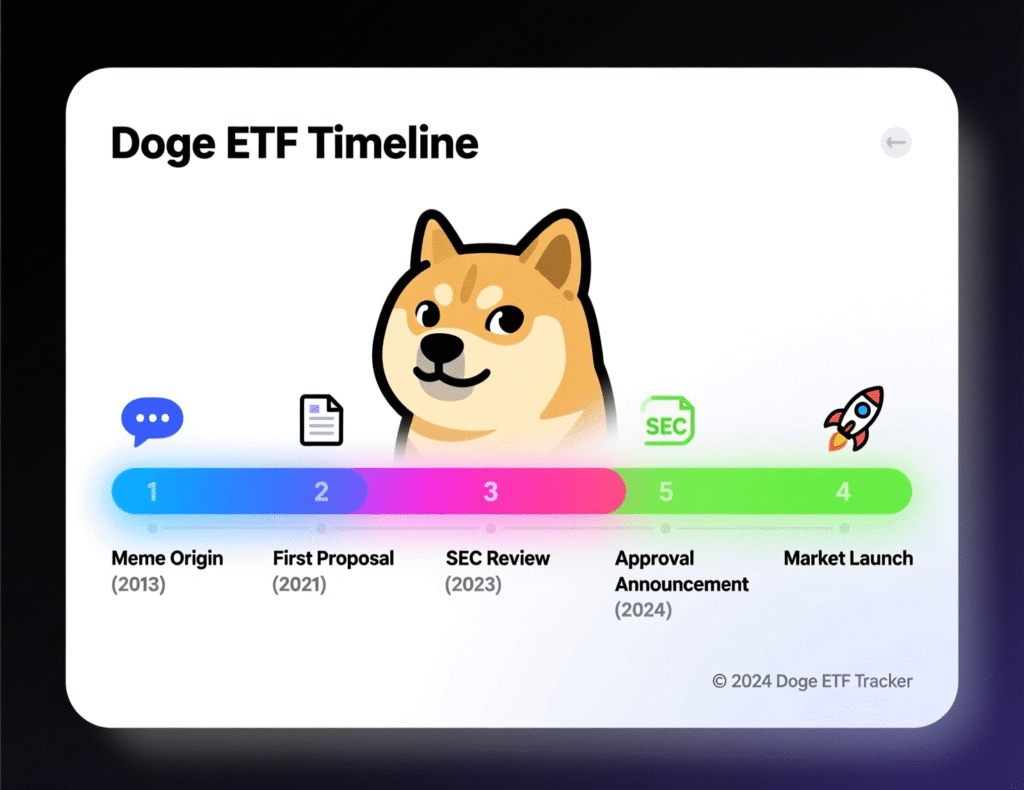 Doge ETF Timeline

SEC

1 2 3 5 4

Meme Origin (2013)

First Proposal (2021)

SEC Review (2023)

Approval Announcement (2024)

Market Launch

© 2024 Doge ETF Tracker